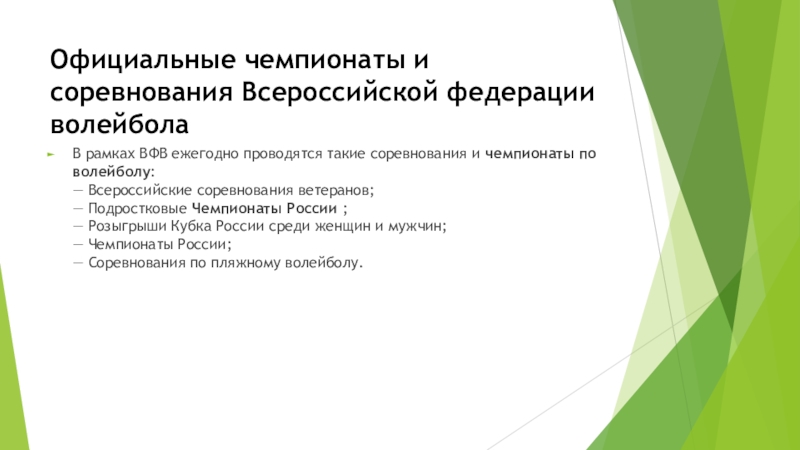 Официальные чемпионаты и соревнования Всероссийской федерации волейбола

В рамках ВФВ ежегодно проводятся такие соревнования и чемпионаты по волейболу:
— Всероссийские соревнования ветеранов;
— Подростковые Чемпионаты России ;
— Розыгрыши Кубка России среди женщин и мужчин;
— Чемпионаты России;
— Соревнования по пляжному волейболу.